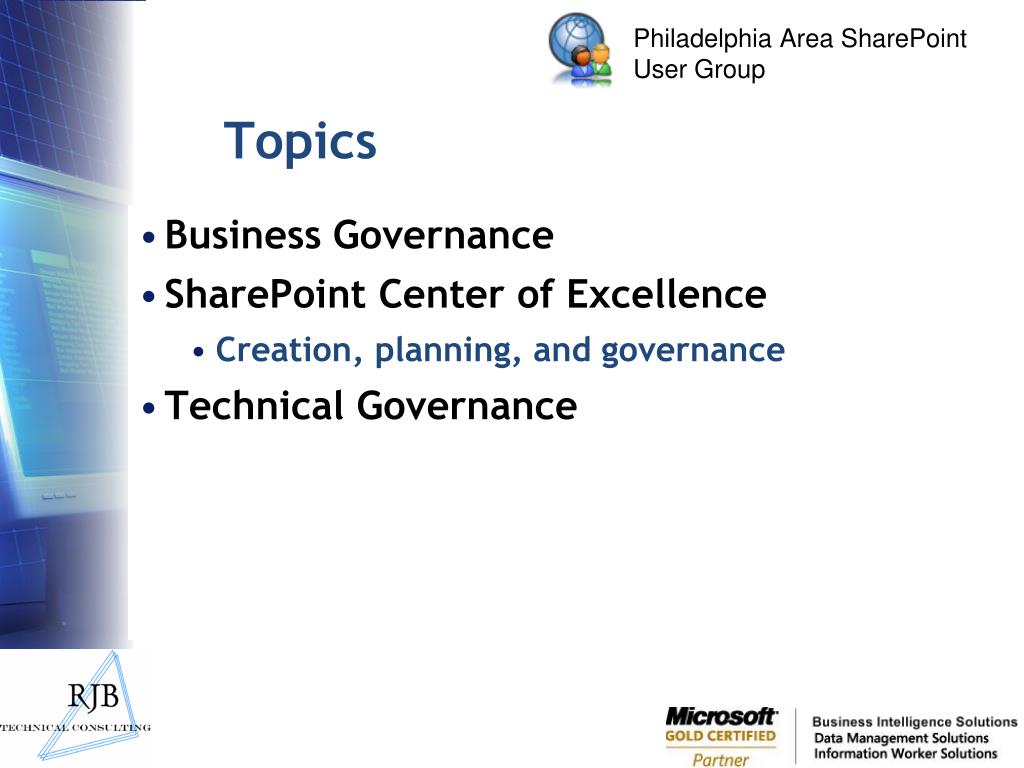 Philadelphia Area SharePoint User Group

Topics

• Business Governance
• SharePoint Center of Excellence
• Creation, planning, and governance
• Technical Governance

RJB
TECHNICAL CONSULTING

Microsoft
GOLD CERTIFIED
Partner

Business Intelligence Solutions
Data Management Solutions
Information Worker Solutions